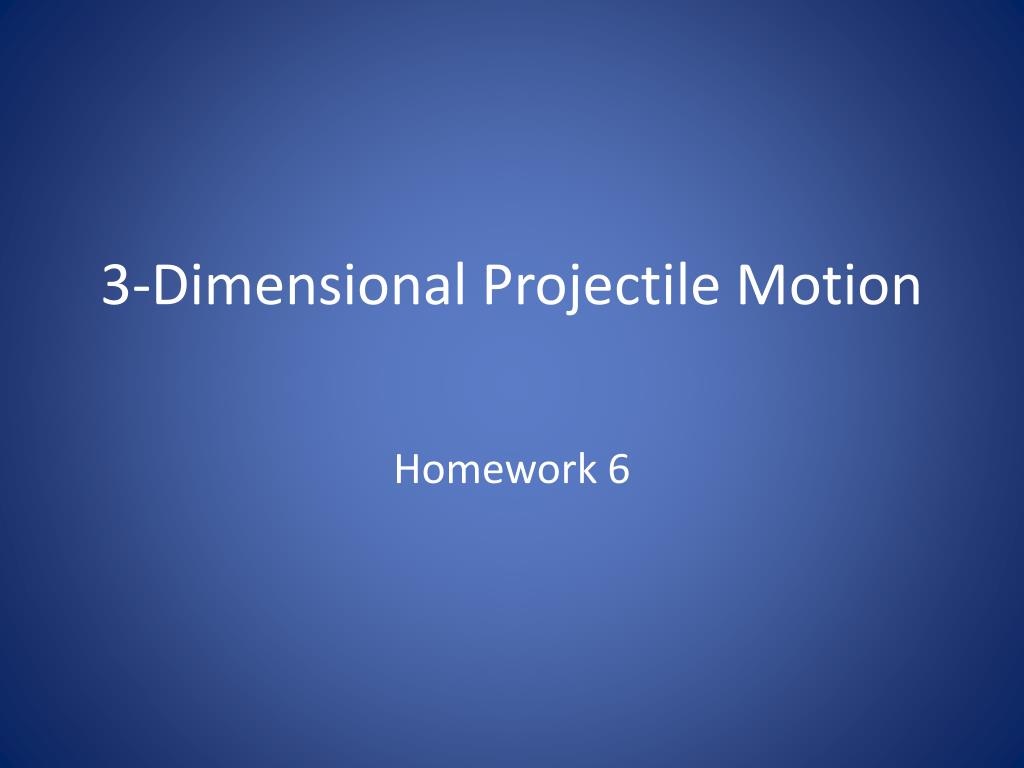 3-Dimensional Projectile Motion

Homework 6